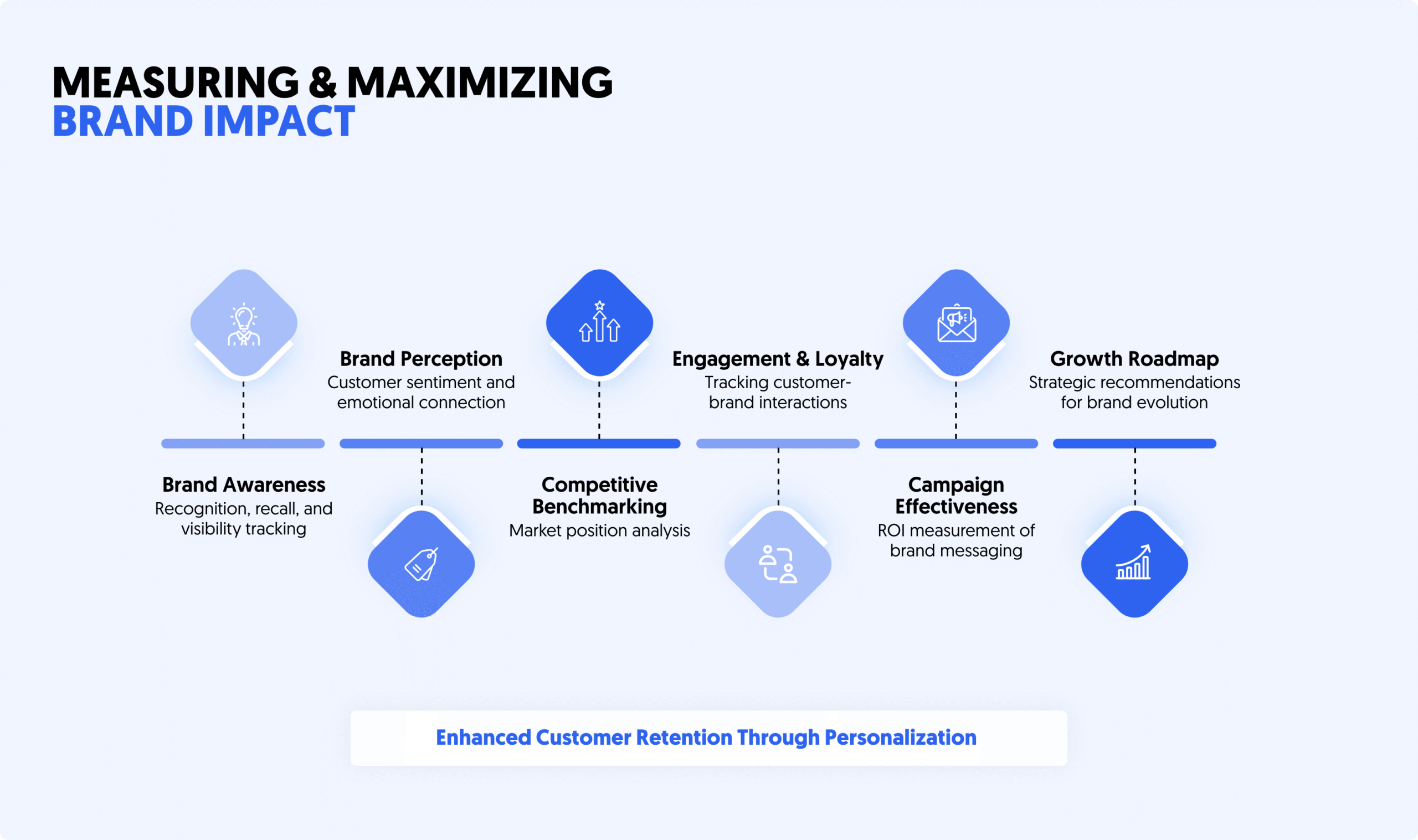 MEASURING & MAXIMIZING
BRAND IMPACT

Brand Awareness
Recognition, recall, and visibility tracking

Brand Perception
Customer sentiment and emotional connection

Competitive Benchmarking
Market position analysis

Engagement & Loyalty
Tracking customer-brand interactions

Campaign Effectiveness
ROI measurement of brand messaging

Growth Roadmap
Strategic recommendations for brand evolution

Enhanced Customer Retention Through Personalization